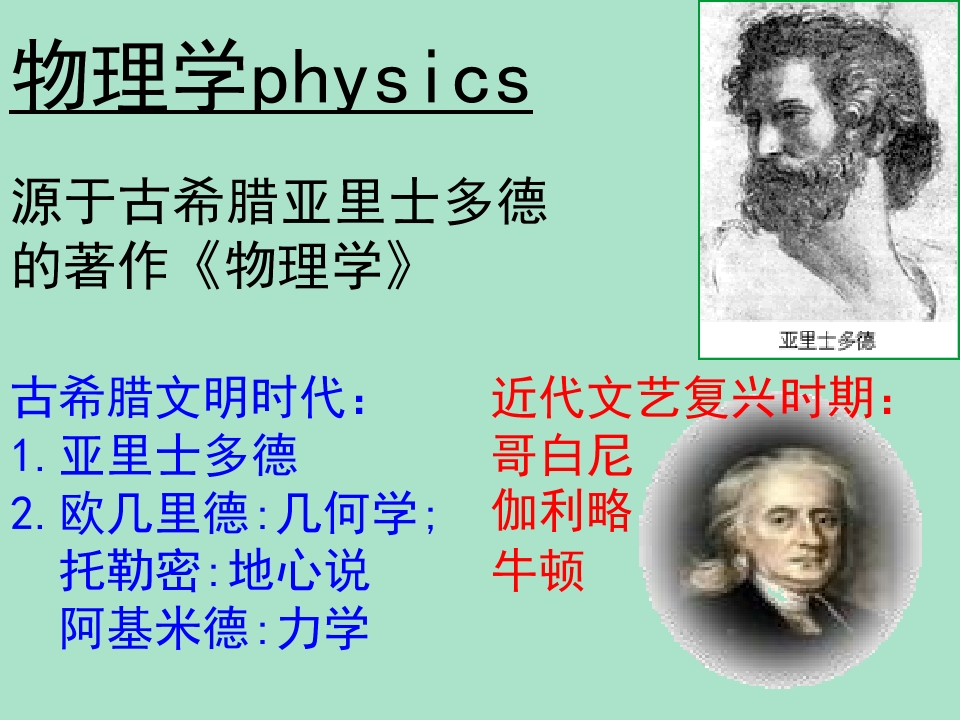 物理学physics

源于古希腊亚里士多德的著作《物理学》

亚里士多德

古希腊文明时代：
1. 亚里士多德
2. 欧几里德：几何学；
托勒密：地心说
阿基米德：力学

近代文艺复兴时期：
哥白尼
伽利略
牛顿